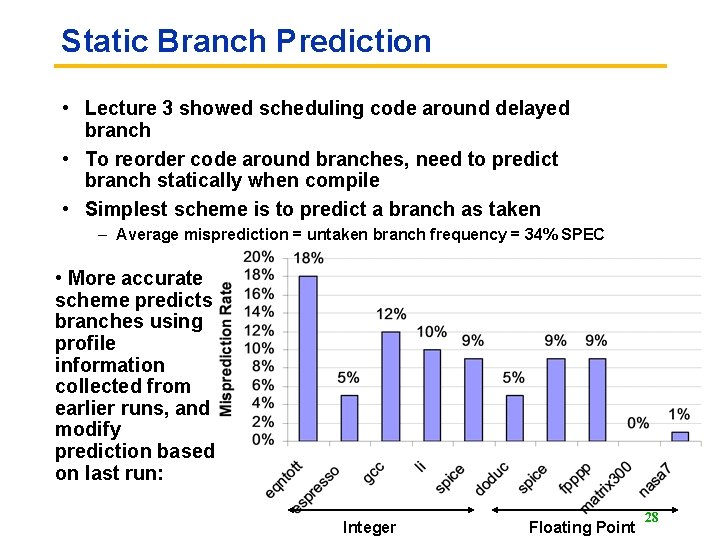 Static Branch Prediction

• Lecture 3 showed scheduling code around delayed branch

• To reorder code around branches, need to predict branch statically when compile

• Simplest scheme is to predict a branch as taken

– Average misprediction = untaken branch frequency = 34% SPEC

• More accurate scheme predicts branches using profile information collected from earlier runs, and modify prediction based on last run:

Misprediction Rate

20%
18%
16%
14%
12%
10%
8%
6%
4%
2%
0%

18%
5%
12%
10%
9%
5%
9%
9%
0%
1%

eqntott
espresso
gcc
li
spice
doduc
spice
fpppp
matrix300
nasa7

Integer
Floating Point

28